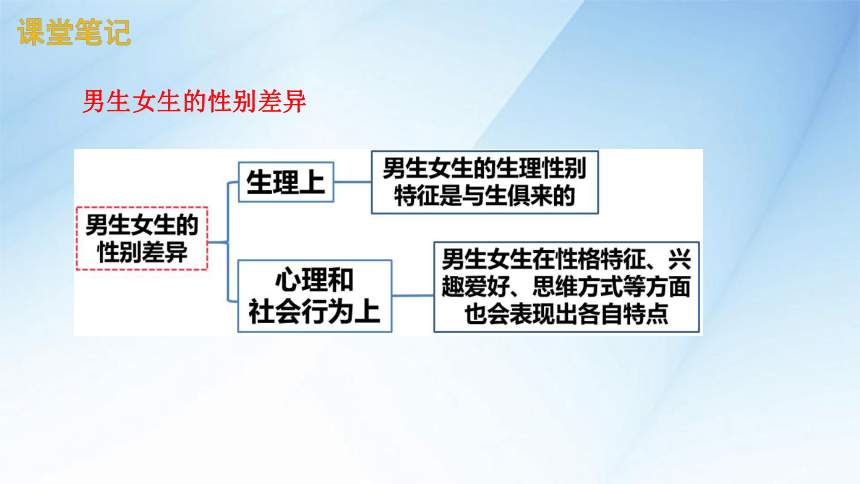 课堂笔记

男生女生的性别差异

男生女生的性别差异

生理上

男生女生的生理性别特征是与生俱来的

心理和社会行为上

男生女生在性格特征、兴趣爱好、思维方式等方面也会表现出各自特点